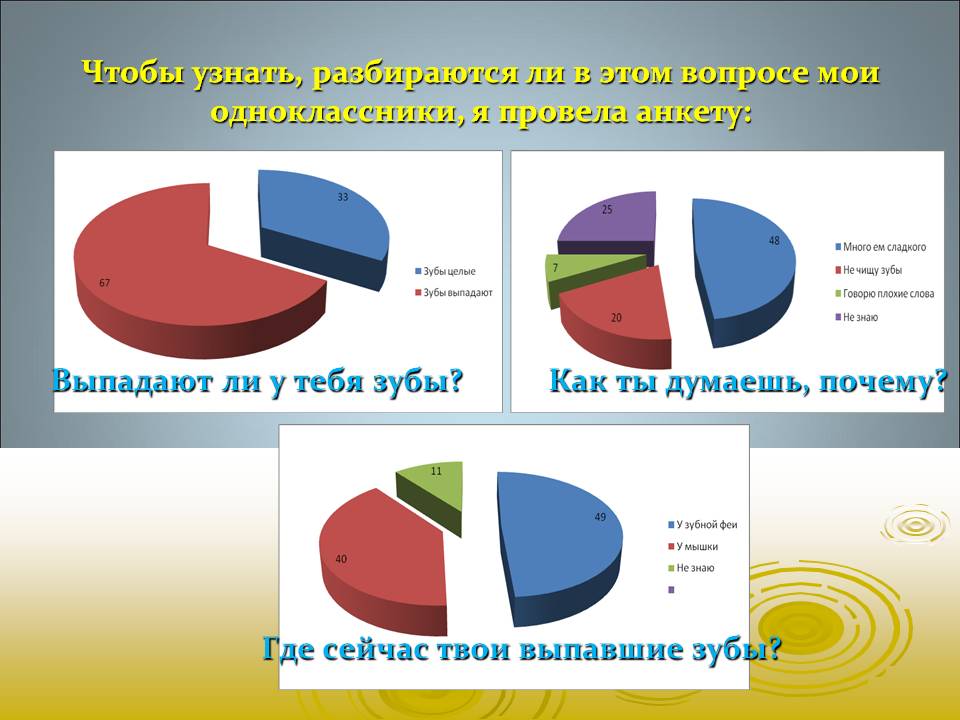 Чтобы узнать, разбираются ли в этом вопросе мои одноклассники, я провела анкету:

33
67
Зубы целые
Зубы выпадают

Выпадают ли у тебя зубы?

25
48
7
20
Много ем сладкого
Не чищу зубы
Говорю плохие слова
Не знаю

Как ты думаешь, почему?

11
49
40
У зубной феи
У мышки
Не знаю

Где сейчас твои выпавшие зубы?